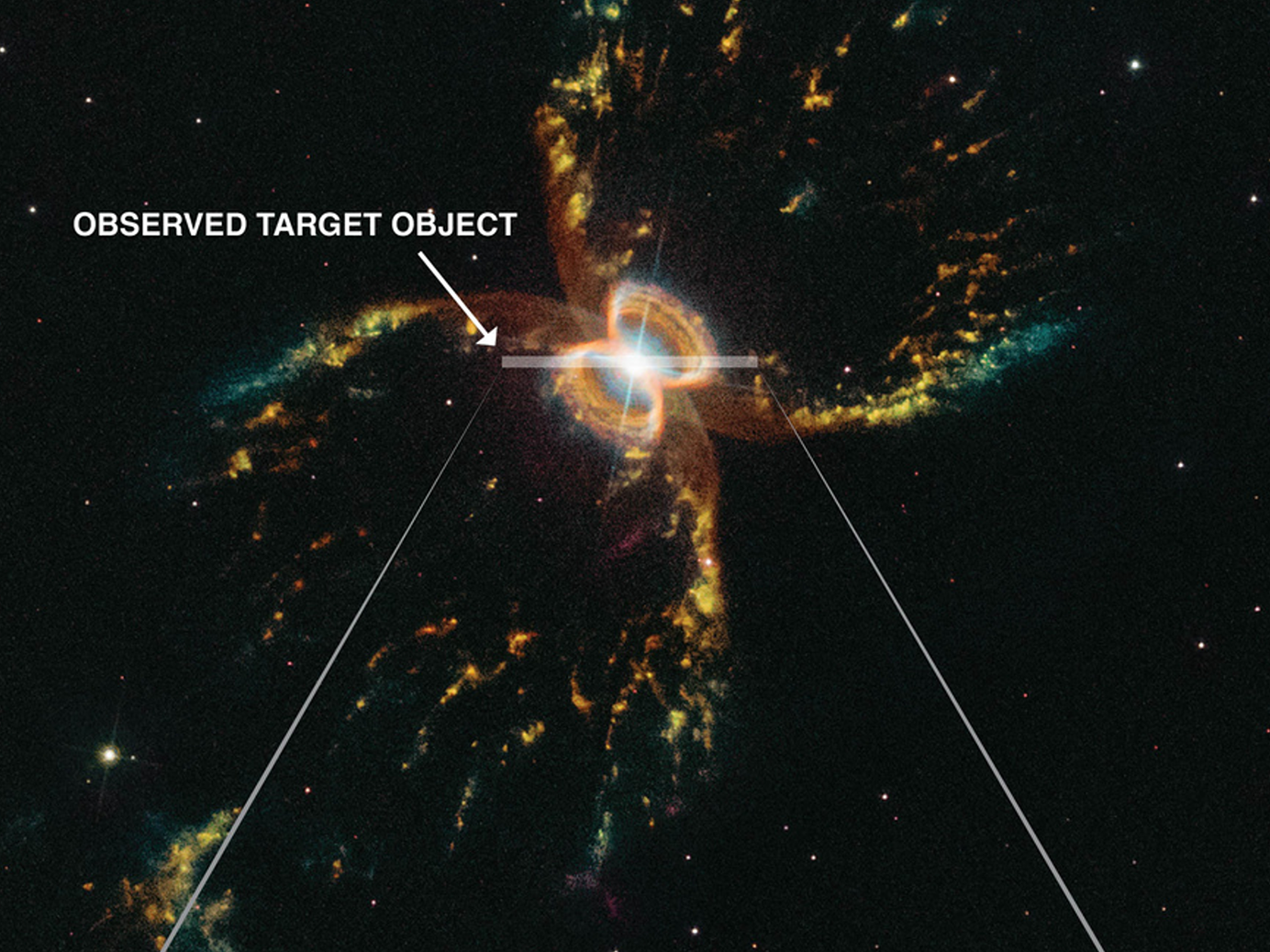 OBSERVED TARGET OBJECT